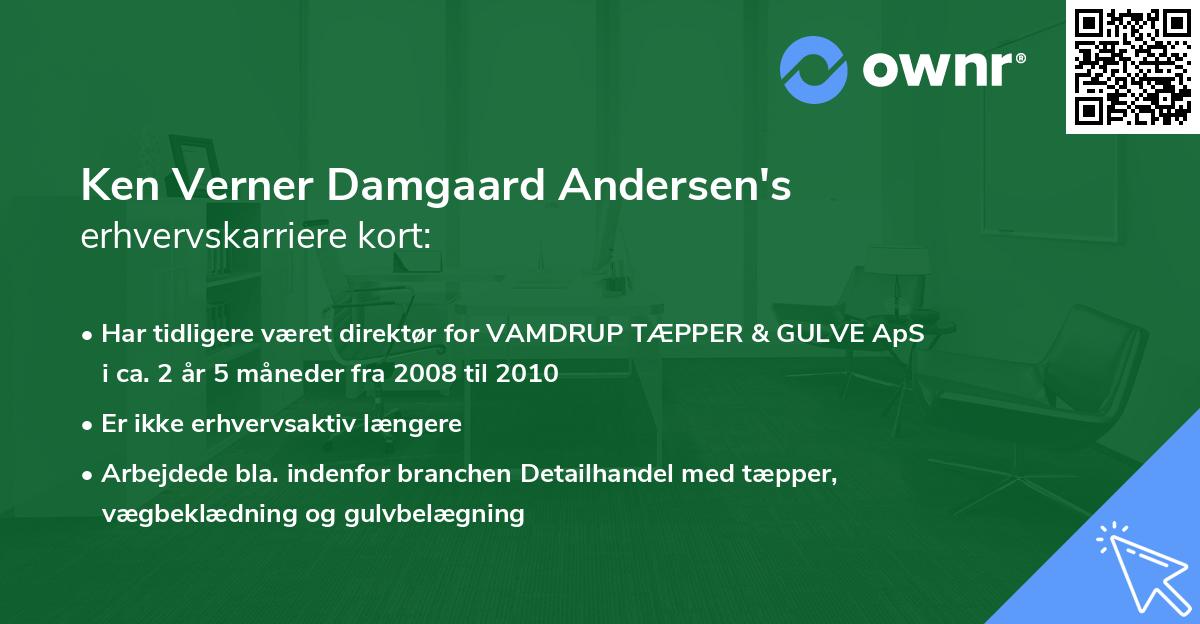 ownr®

Ken Verner Damgaard Andersen's
erhvervskarriere kort:

• Har tidligere været direktør for VAMDRUP TÆPPER & GULVE ApS i ca. 2 år 5 måneder fra 2008 til 2010

• Er ikke erhvervsaktiv længere

• Arbejdede bla. indenfor branchen Detailhandel med tæpper, vægbeklædning og gulvbelægning